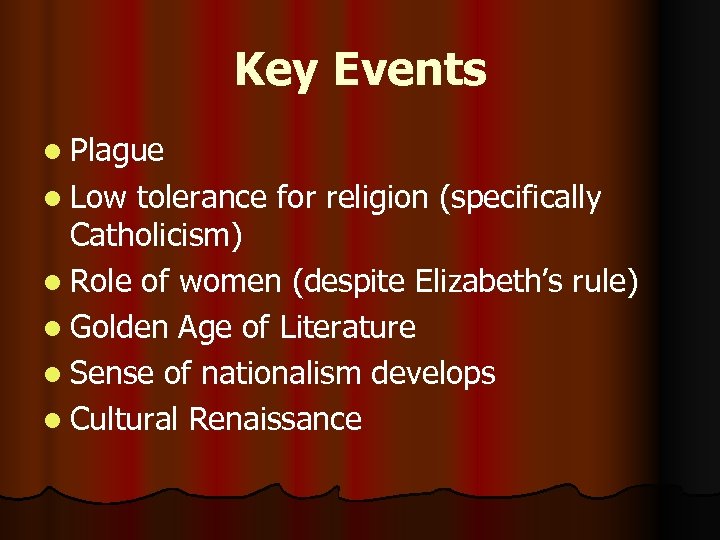 Key Events

- Plague
- Low tolerance for religion (specifically Catholicism)
- Role of women (despite Elizabeth's rule)
- Golden Age of Literature
- Sense of nationalism develops
- Cultural Renaissance